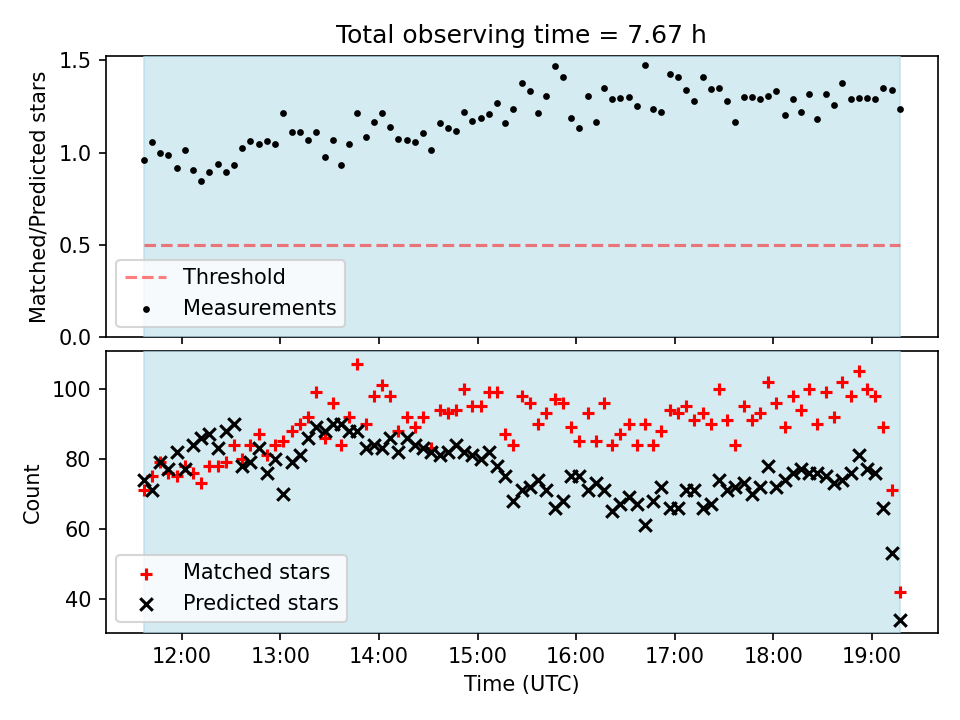 Total observing time = 7.67 h

Matched/Predicted stars

1.5
1.0
0.5
0.0

Threshold
Measurements

Count

100
80
60
40

Matched stars
Predicted stars

12:00 13:00 14:00 15:00 16:00 17:00 18:00 19:00

Time (UTC)